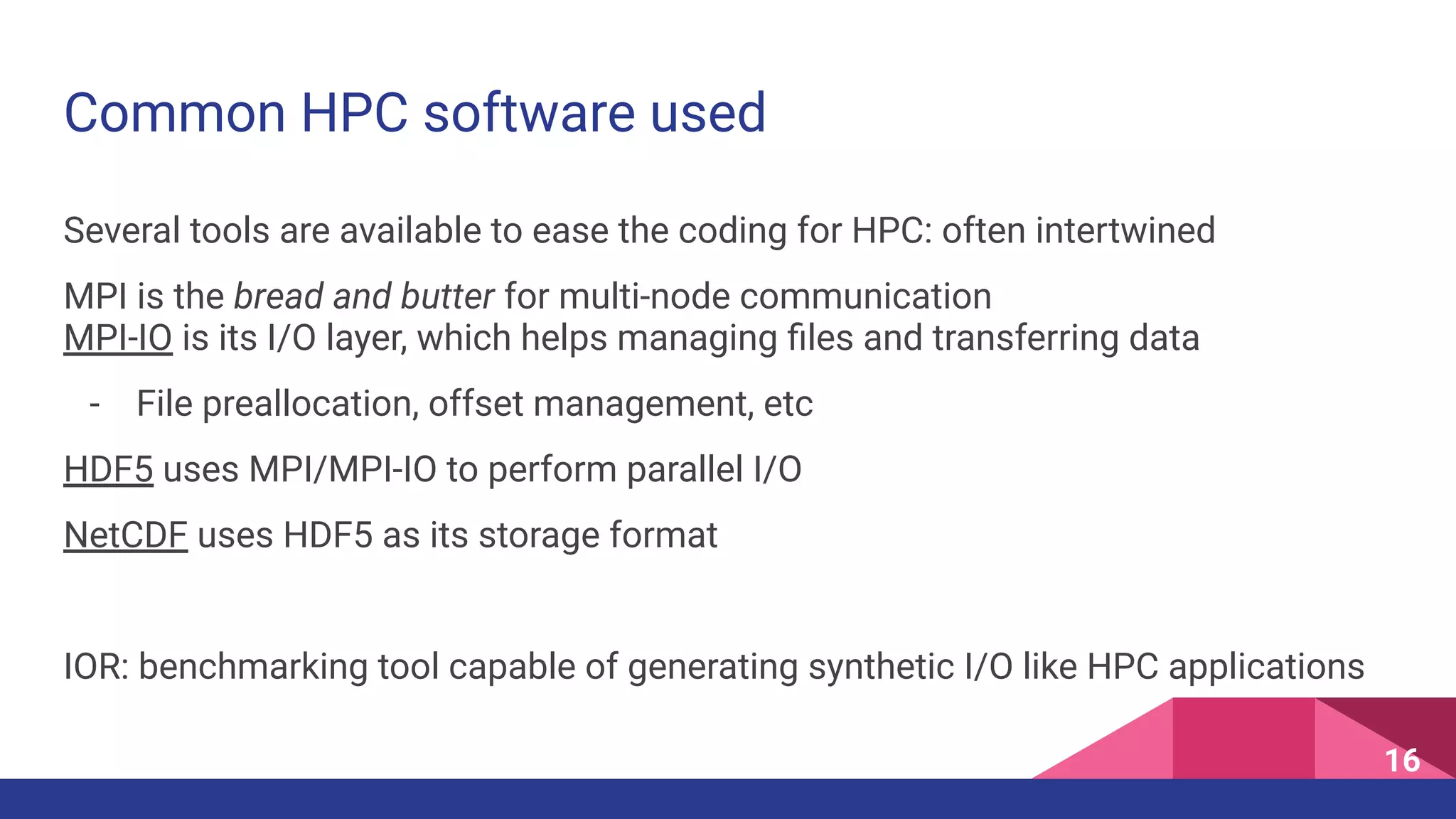 Common HPC software used

Several tools are available to ease the coding for HPC: often intertwined

MPI is the bread and butter for multi-node communication
MPI-IO is its I/O layer, which helps managing files and transferring data

- File preallocation, offset management, etc

HDF5 uses MPI/MPI-IO to perform parallel I/O

NetCDF uses HDF5 as its storage format

IOR: benchmarking tool capable of generating synthetic I/O like HPC applications

16